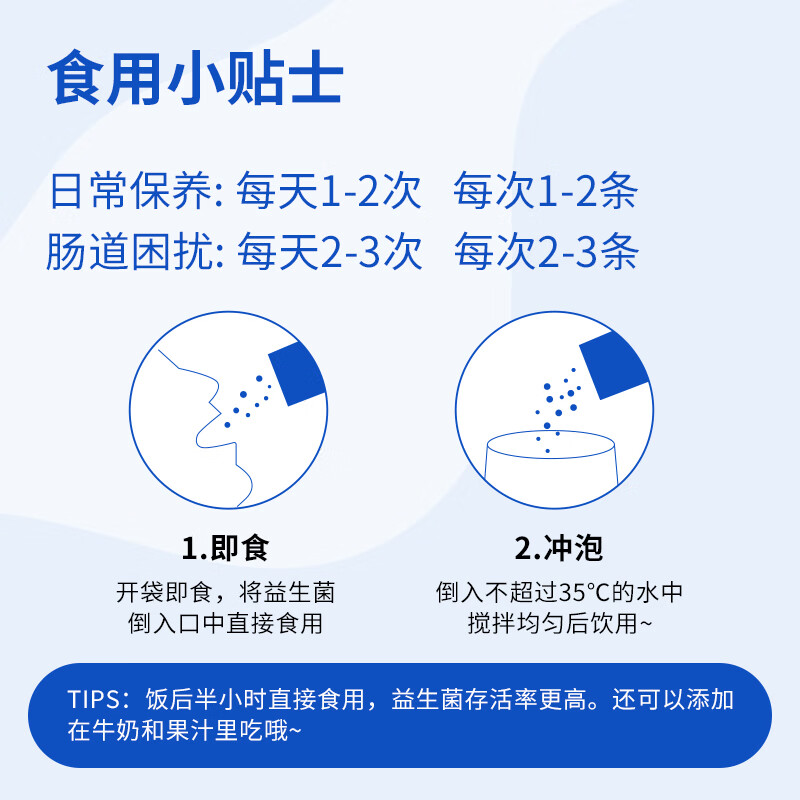 食用小贴士

日常保养: 每天1-2次 每次1-2条
肠道困扰: 每天2-3次 每次2-3条

1.即食
开袋即食，将益生菌倒入口中直接食用

2.冲泡
倒入不超过35°C的水中搅拌均匀后饮用~

TIPS：饭后半小时直接食用，益生菌存活率更高。还可以添加在牛奶和果汁里吃哦~